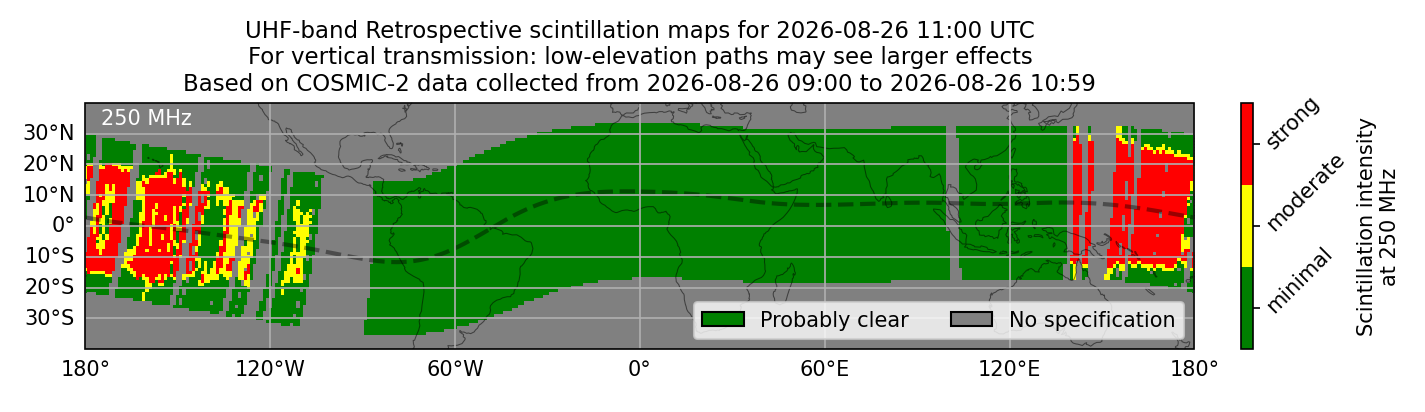 UHF-band Retrospective scintillation maps for 2026-08-26 11:00 UTC
For vertical transmission: low-elevation paths may see larger effects
Based on COSMIC-2 data collected from 2026-08-26 09:00 to 2026-08-26 10:59

250 MHz

30°N
20°N
10°N
0°
10°S
20°S
30°S

180° 120°W 60°W 0° 60°E 120°E 180°

Probably clear
No specification

strong
moderate
minimal

Scintillation intensity at 250 MHz